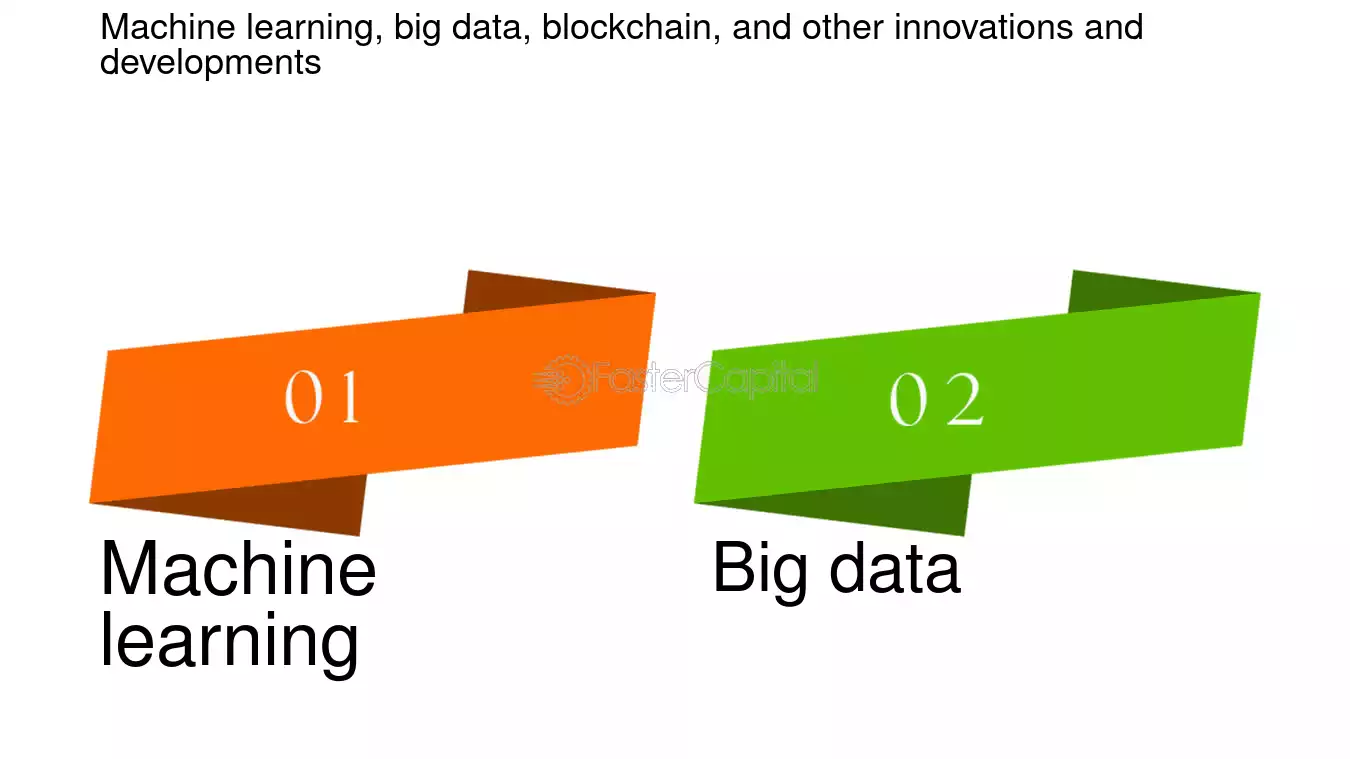 Machine learning, big data, blockchain, and other innovations and developments

01

FasterCapital

02

Machine learning

Big data